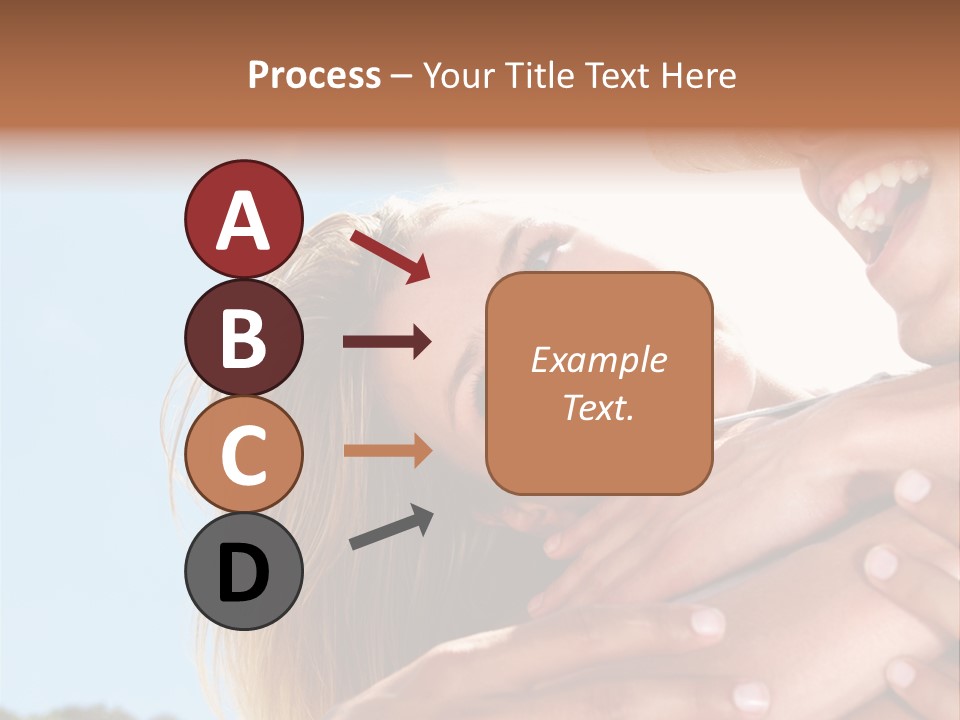 Process – Your Title Text Here

A

B

C

D

Example Text.